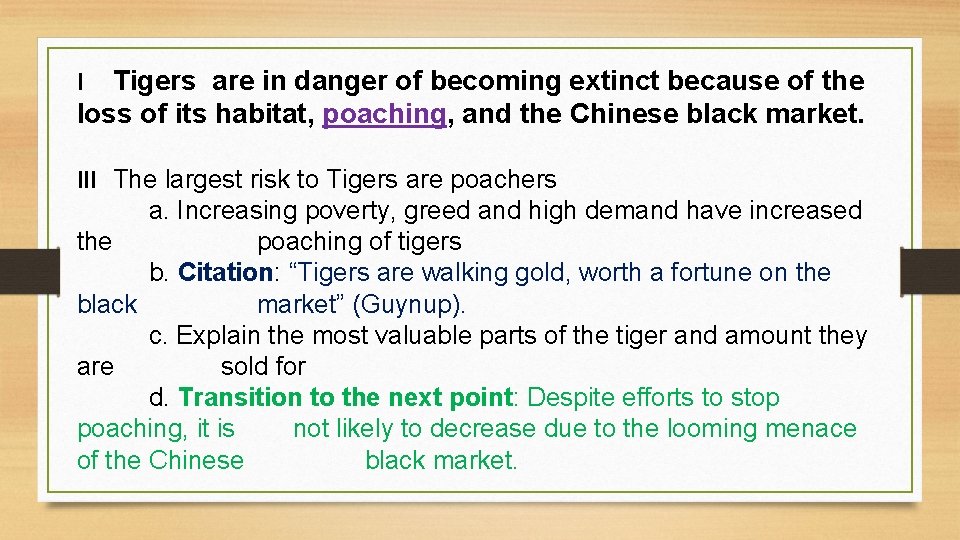 I Tigers are in danger of becoming extinct because of the loss of its habitat, poaching, and the Chinese black market.

III The largest risk to Tigers are poachers

a. Increasing poverty, greed and high demand have increased the poaching of tigers

b. Citation: “Tigers are walking gold, worth a fortune on the black market” (Guynup).

c. Explain the most valuable parts of the tiger and amount they are sold for

d. Transition to the next point: Despite efforts to stop poaching, it is not likely to decrease due to the looming menace of the Chinese black market.